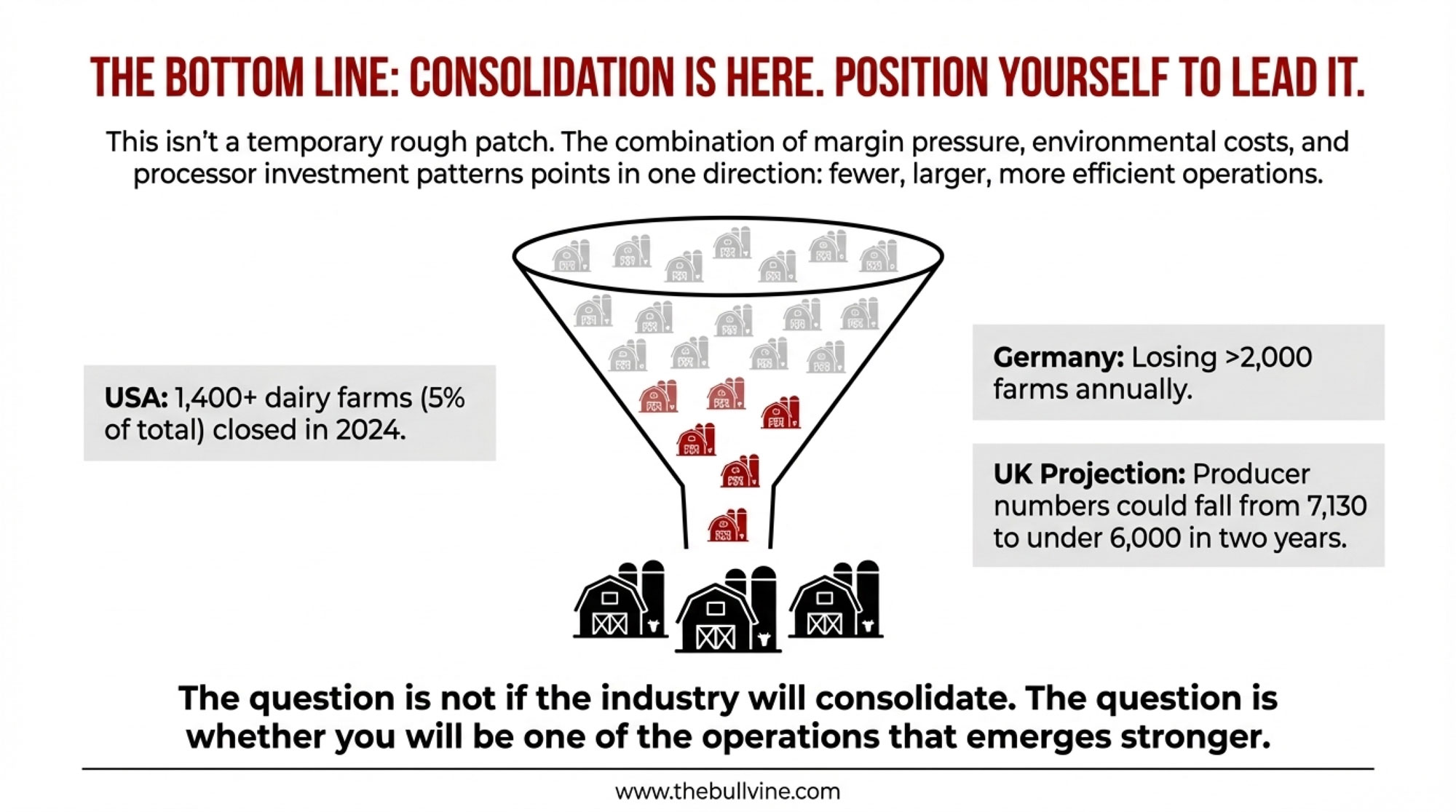 THE BOTTOM LINE: CONSOLIDATION IS HERE. POSITION YOURSELF TO LEAD IT.

This isn't a temporary rough patch. The combination of margin pressure, environmental costs, and processor investment patterns points in one direction: fewer, larger, more efficient operations.

USA: 1,400+ dairy farms (5% of total) closed in 2024.

Germany: Losing >2,000 farms annually.

UK Projection: Producer numbers could fall from 7,130 to under 6,000 in two years.

The question is not if the industry will consolidate. The question is whether you will be one of the operations that emerges stronger.

www.thebullvine.com